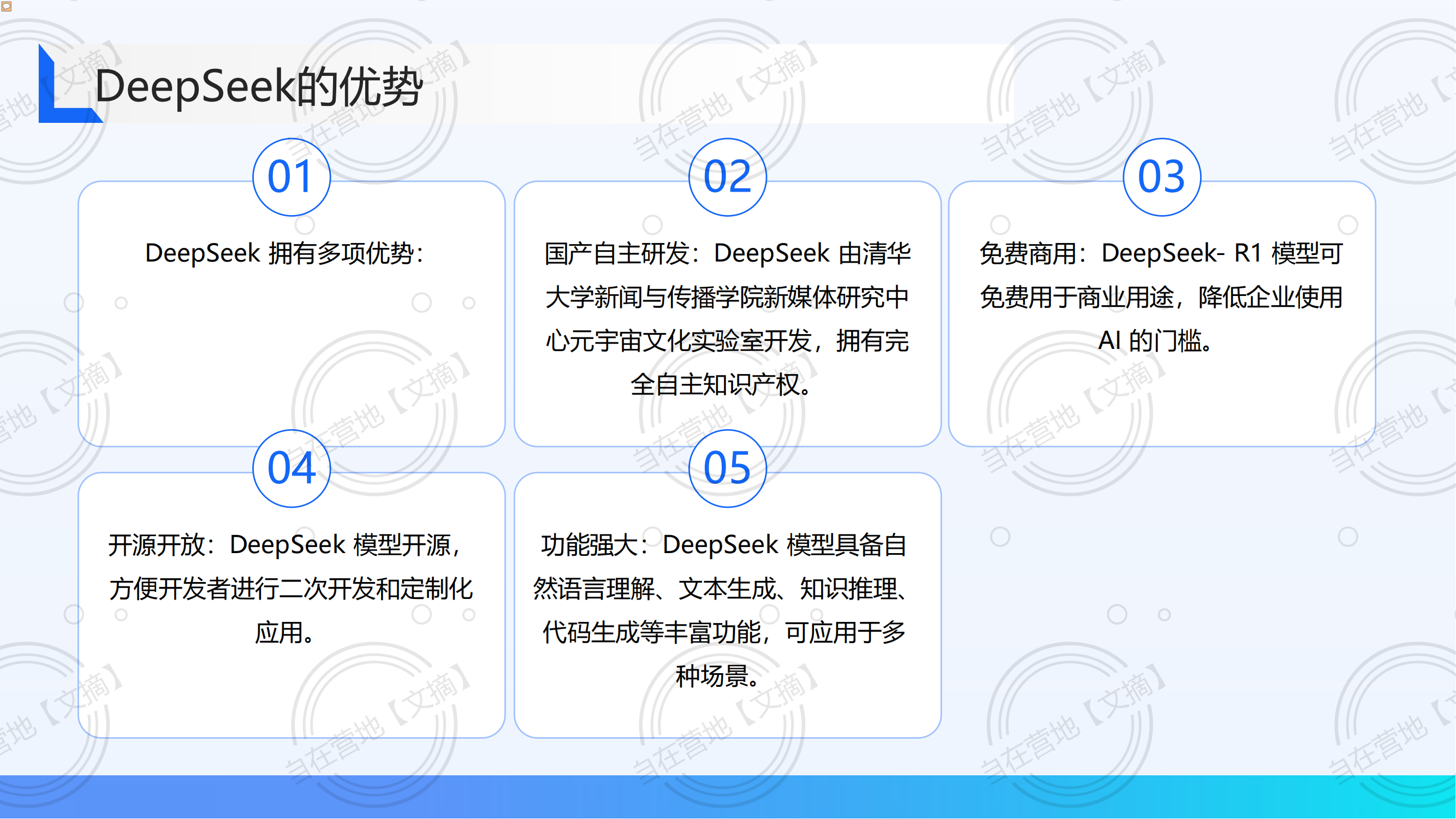 DeepSeek的优势

01

DeepSeek 拥有多项优势：

02

国产自主研发：DeepSeek 由清华大学新闻与传播学院新媒体研究中心元宇宙文化实验室开发，拥有完全自主知识产权。

03

免费商用：DeepSeek- R1 模型可免费用于商业用途，降低企业使用 AI 的门槛。

04

开源开放：DeepSeek 模型开源，方便开发者进行二次开发和定制化应用。

05

功能强大：DeepSeek 模型具备自然语言理解、文本生成、知识推理、代码生成等丰富功能，可应用于多种场景。

当在营地【文摘】